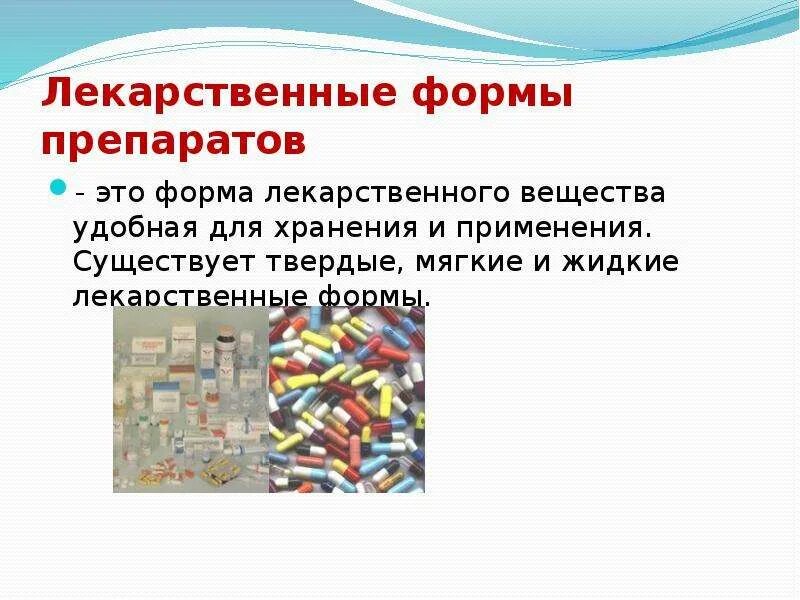 Лекарственные формы препаратов

- это форма лекарственного вещества удобная для хранения и применения. Существует твердые, мягкие и жидкие лекарственные формы.